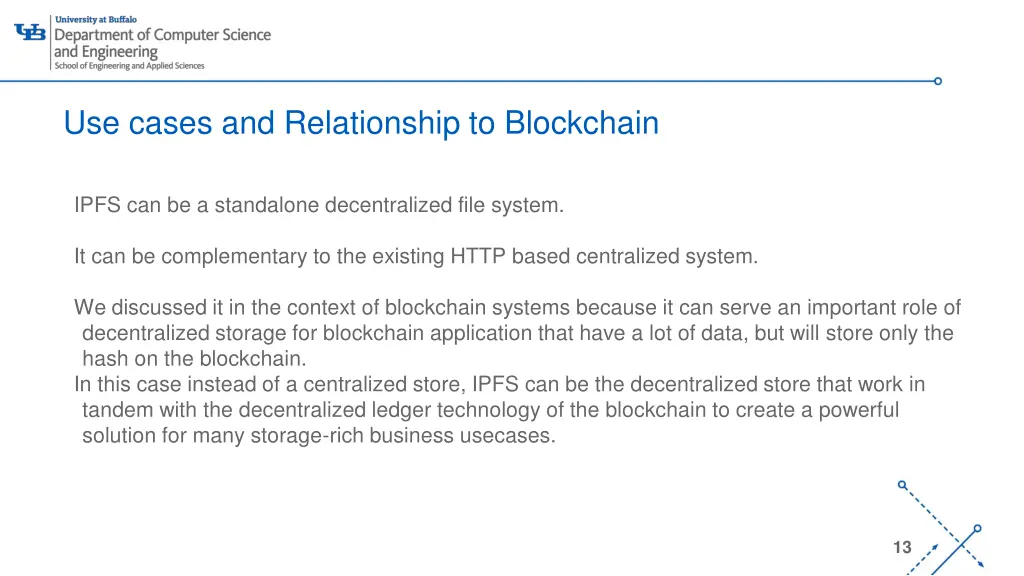 UB University at Buffalo
Department of Computer Science and Engineering
School of Engineering and Applied Sciences

Use cases and Relationship to Blockchain

IPFS can be a standalone decentralized file system.

It can be complementary to the existing HTTP based centralized system.

We discussed it in the context of blockchain systems because it can serve an important role of decentralized storage for blockchain application that have a lot of data, but will store only the hash on the blockchain.
In this case instead of a centralized store, IPFS can be the decentralized store that work in tandem with the decentralized ledger technology of the blockchain to create a powerful solution for many storage-rich business usecases.

13